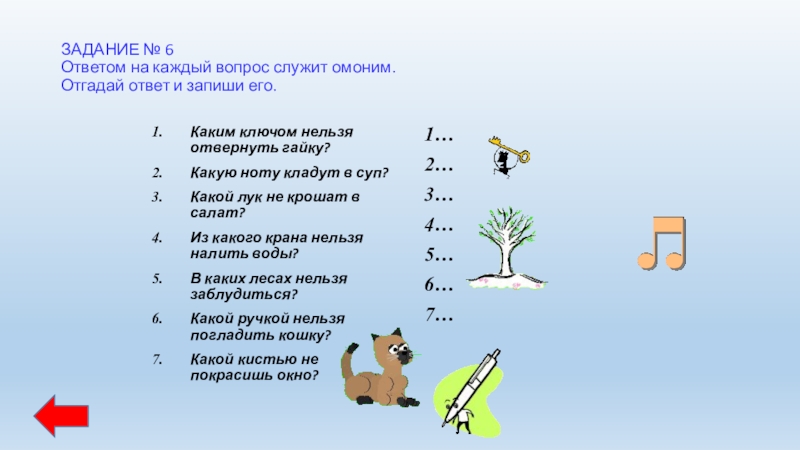 ЗАДАНИЕ № 6
Ответом на каждый вопрос служит омоним.
Отгадай ответ и запиши его.

1. Каким ключом нельзя отвернуть гайку?
2. Какую ноту кладут в суп?
3. Какой лук не крошат в салат?
4. Из какого крана нельзя налить воды?
5. В каких лесах нельзя заблудиться?
6. Какой ручкой нельзя погладить кошку?
7. Какой кистью не покрасишь окно?

1…
2…
3…
4…
5…
6…
7…